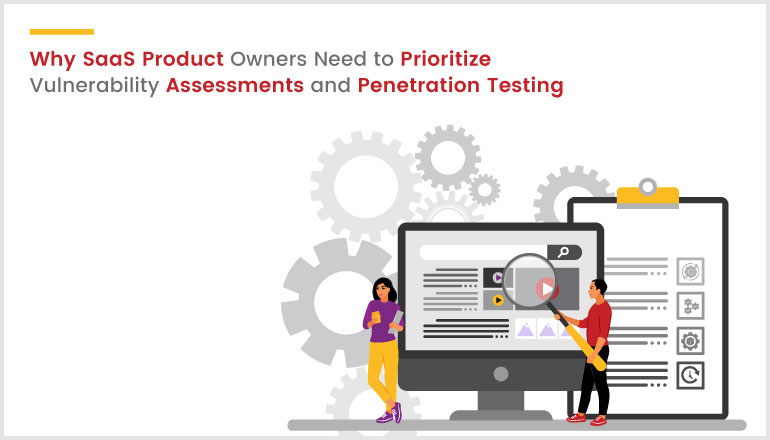 Why SaaS Product Owners Need to Prioritize Vulnerability Assessments and Penetration Testing